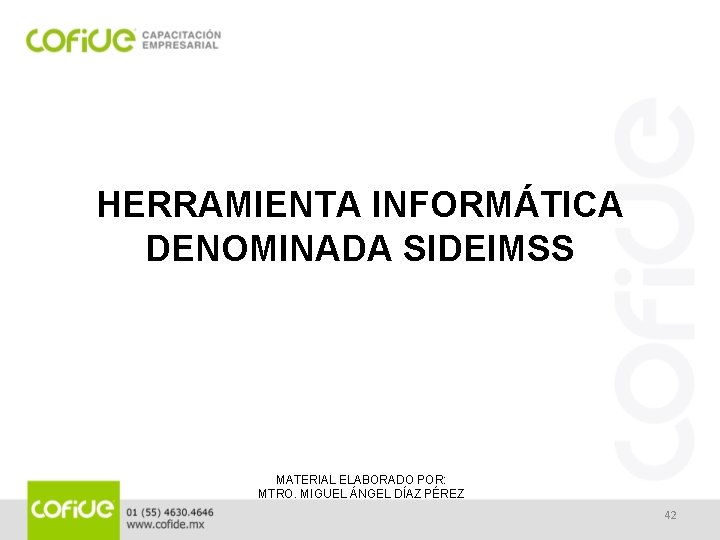 cofide CAPACITACIÓN EMPRESARIAL

HERRAMIENTA INFORMÁTICA DENOMINADA SIDEIMSS

cofide

MATERIAL ELABORADO POR:
MTRO. MIGUEL ÁNGEL DÍAZ PÉREZ

cofide 01 (55) 4630.4646
www.cofide.mx

42